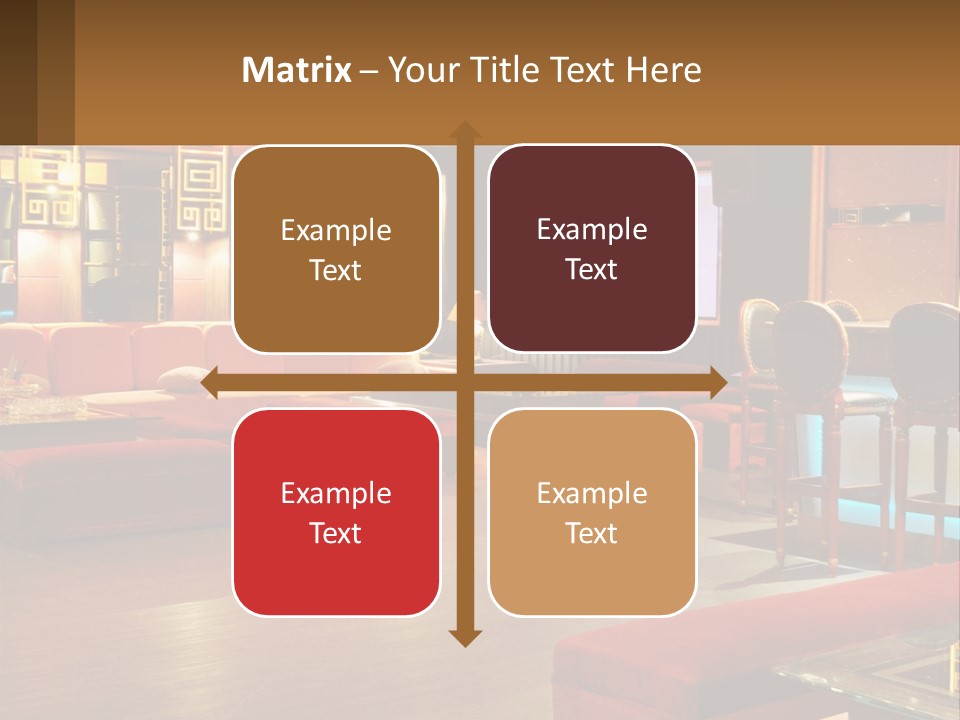 Matrix – Your Title Text Here

Example Text

Example Text

Example Text

Example Text